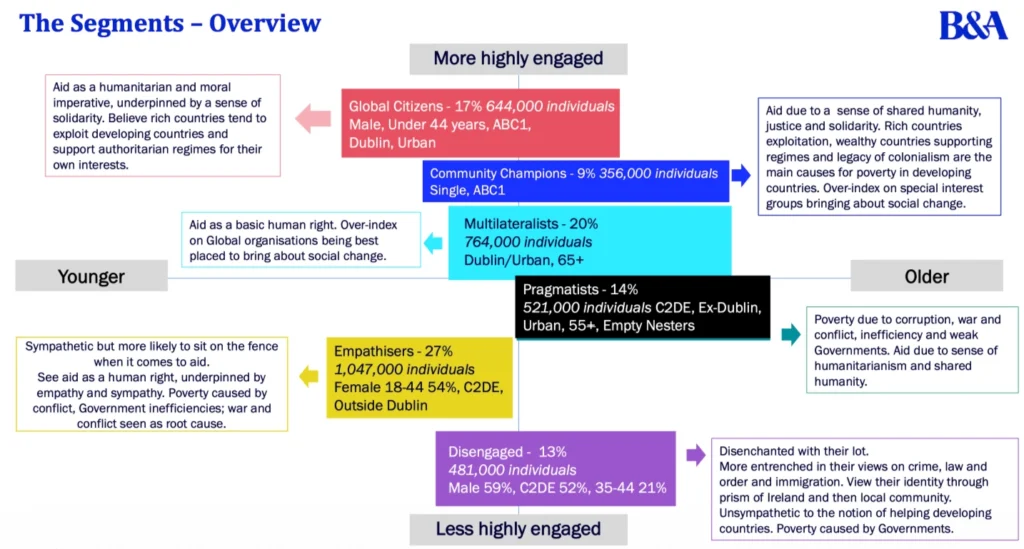 The Segments – Overview

B&A

More highly engaged

Aid as a humanitarian and moral imperative, underpinned by a sense of solidarity. Believe rich countries tend to exploit developing countries and support authoritarian regimes for their own interests.

Global Citizens - 17% 644,000 individuals
Male, Under 44 years, ABC1, Dublin, Urban

Community Champions - 9% 356,000 individuals
Single, ABC1

Aid due to a sense of shared humanity, justice and solidarity. Rich countries exploitation, wealthy countries supporting regimes and legacy of colonialism are the main causes for poverty in developing countries. Over-index on special interest groups bringing about social change.

Aid as a basic human right. Over-index on Global organisations being best placed to bring about social change.

Multilateralists - 20%
764,000 individuals
Dublin/Urban, 65+

Younger

Older

Pragmatists - 14%
521,000 individuals C2DE, Ex-Dublin, Urban, 55+, Empty Nesters

Poverty due to corruption, war and conflict, inefficiency and weak Governments. Aid due to sense of humanitarianism and shared humanity.

Sympathetic but more likely to sit on the fence when it comes to aid.
See aid as a human right, underpinned by empathy and sympathy. Poverty caused by conflict, Government inefficiencies; war and conflict seen as root cause.

Empathisers - 27%
1,047,000 individuals
Female 18-44 54%, C2DE, Outside Dublin

Disengaged - 13%
481,000 individuals
Male 59%, C2DE 52%, 35-44 21%

Disenchanted with their lot.
More entrenched in their views on crime, law and order and immigration. View their identity through prism of Ireland and then local community. Unsympathetic to the notion of helping developing countries. Poverty caused by Governments.

Less highly engaged